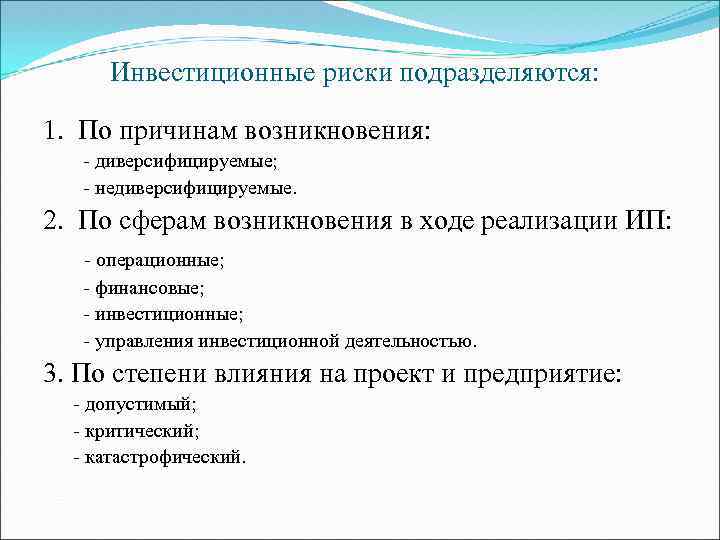 Инвестиционные риски подразделяются:

1. По причинам возникновения:
- диверсифицируемые;
- недиверсифицируемые.

2. По сферам возникновения в ходе реализации ИП:
- операционные;
- финансовые;
- инвестиционные;
- управления инвестиционной деятельностью.

3. По степени влияния на проект и предприятие:
- допустимый;
- критический;
- катастрофический.